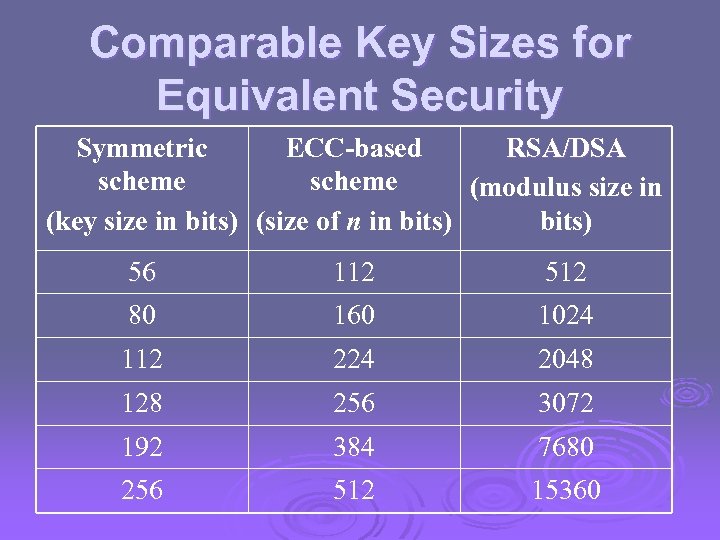 Comparable Key Sizes for Equivalent Security

| Symmetric scheme (key size in bits) | ECC-based scheme (size of $n$ in bits) | RSA/DSA (modulus size in bits) |
|---|---|---|
| 56 | 112 | 512 |
| 80 | 160 | 1024 |
| 112 | 224 | 2048 |
| 128 | 256 | 3072 |
| 192 | 384 | 7680 |
| 256 | 512 | 15360 |